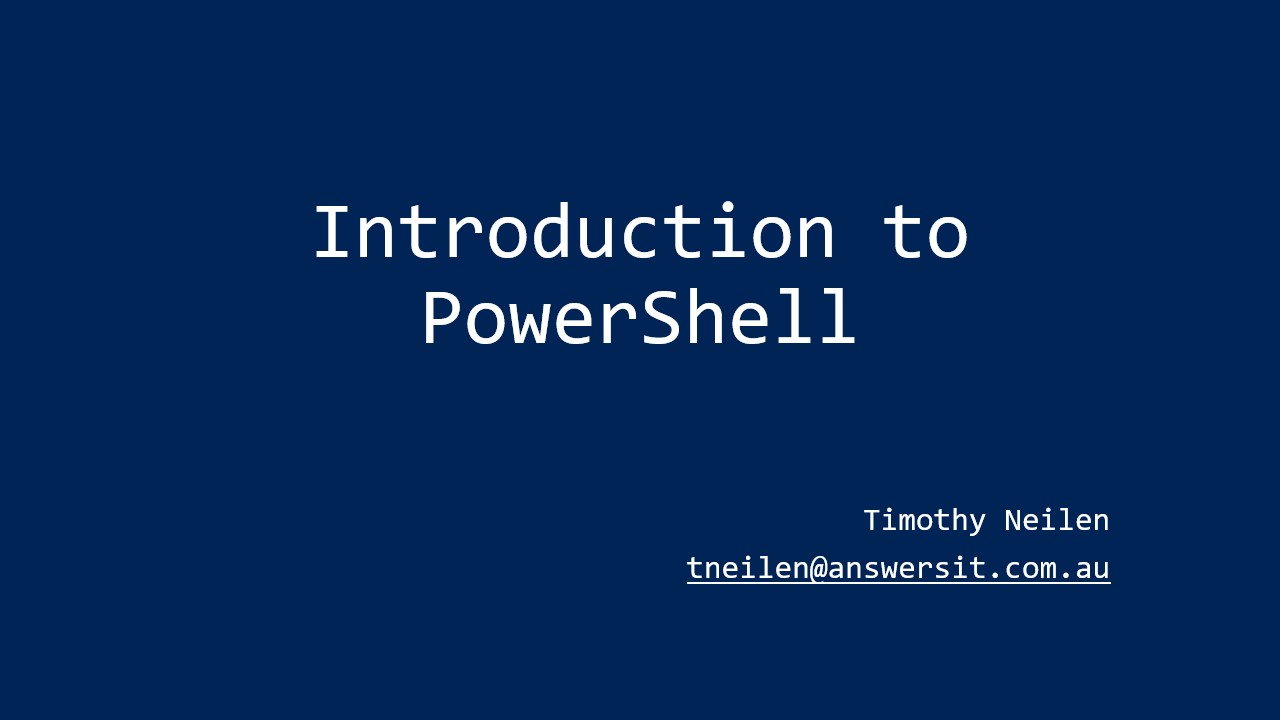 Introduction to PowerShell

Timothy Neilen

tneilen@answersit.com.au